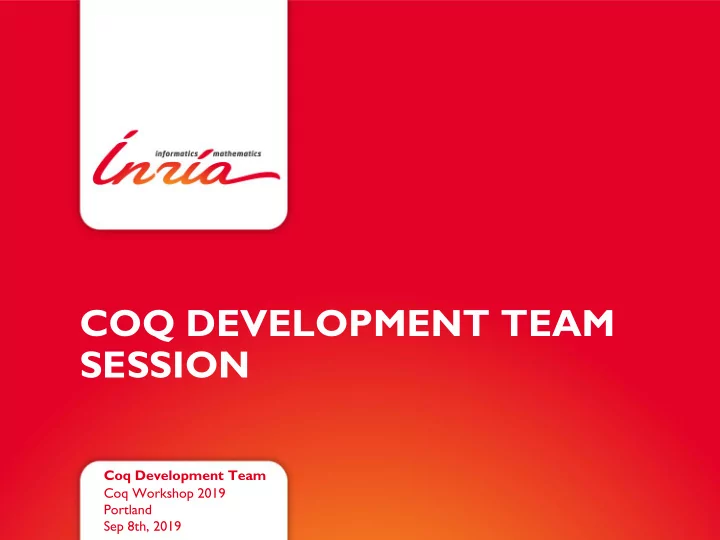 informatics mathematics
Inria

COQ DEVELOPMENT TEAM SESSION

Coq Development Team
Coq Workshop 2019
Portland
Sep 8th, 2019